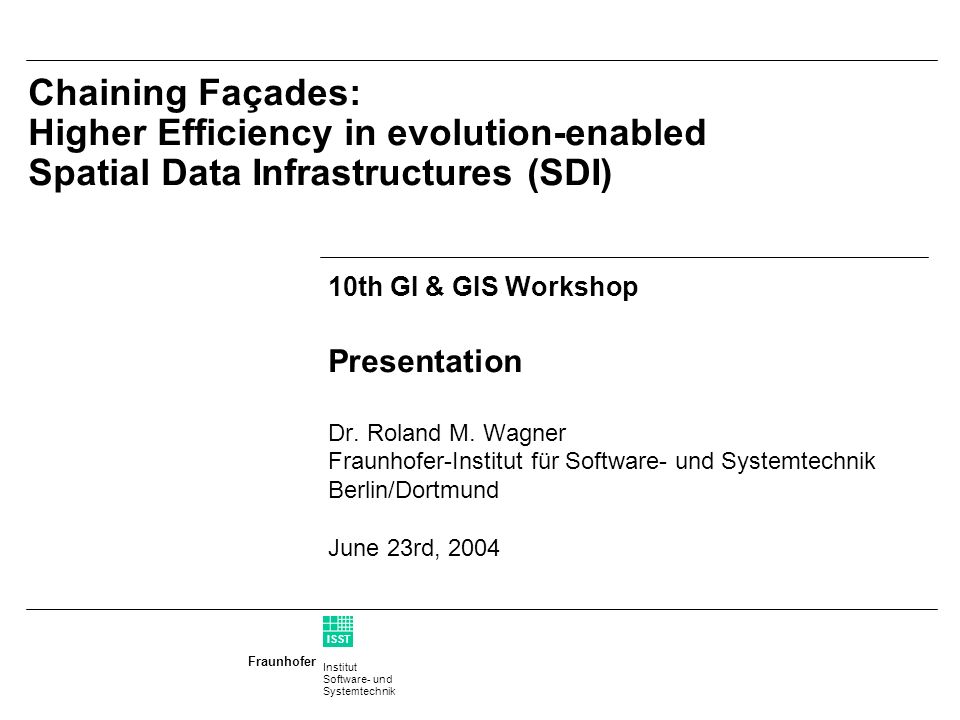 Chaining Façades:
Higher Efficiency in evolution-enabled Spatial Data Infrastructures (SDI)

10th GI & GIS Workshop

Presentation

Dr. Roland M. Wagner
Fraunhofer-Institut für Software- und Systemtechnik
Berlin/Dortmund

June 23rd, 2004

ISST

Fraunhofer Institut Software- und Systemtechnik